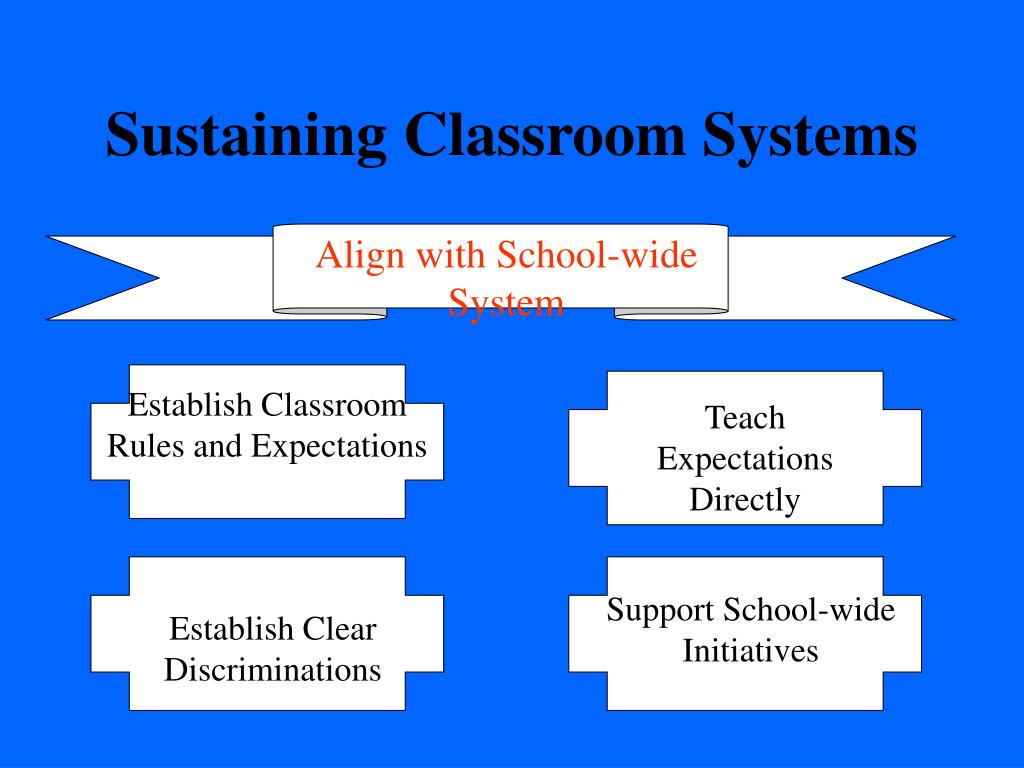 Sustaining Classroom Systems

Align with School-wide System

Establish Classroom Rules and Expectations

Teach Expectations Directly

Establish Clear Discriminations

Support School-wide Initiatives